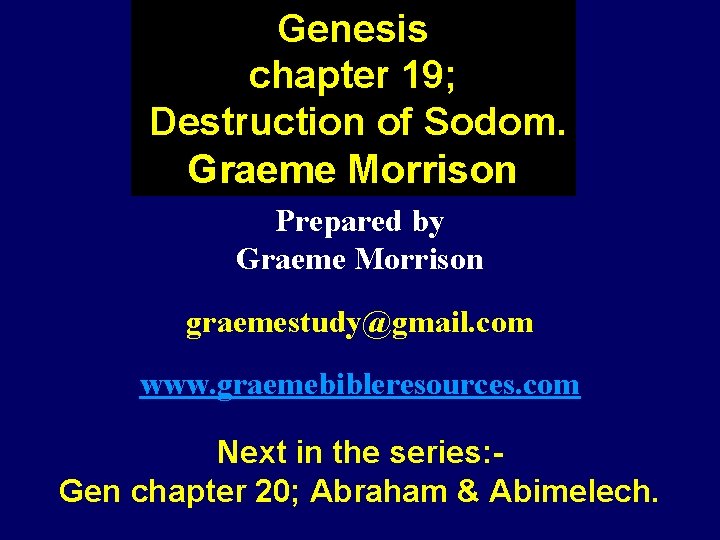 Genesis
chapter 19;
Destruction of Sodom.
Graeme Morrison

Prepared by
Graeme Morrison

graemestudy@gmail.com

www.graemebibleresources.com

Next in the series:-
Gen chapter 20; Abraham & Abimelech.